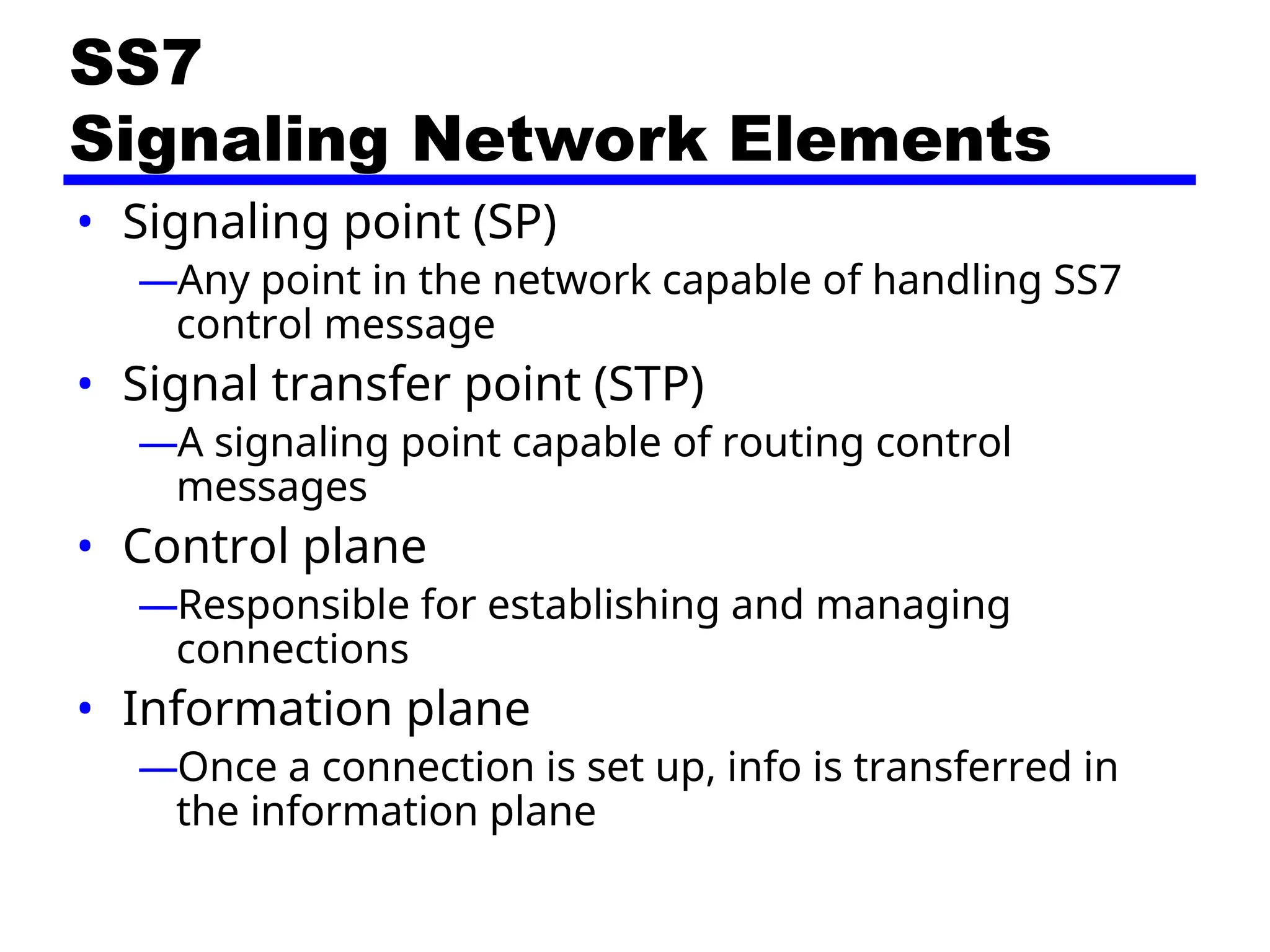 SS7
Signaling Network Elements

• Signaling point (SP)
—Any point in the network capable of handling SS7 control message
• Signal transfer point (STP)
—A signaling point capable of routing control messages
• Control plane
—Responsible for establishing and managing connections
• Information plane
—Once a connection is set up, info is transferred in the information plane